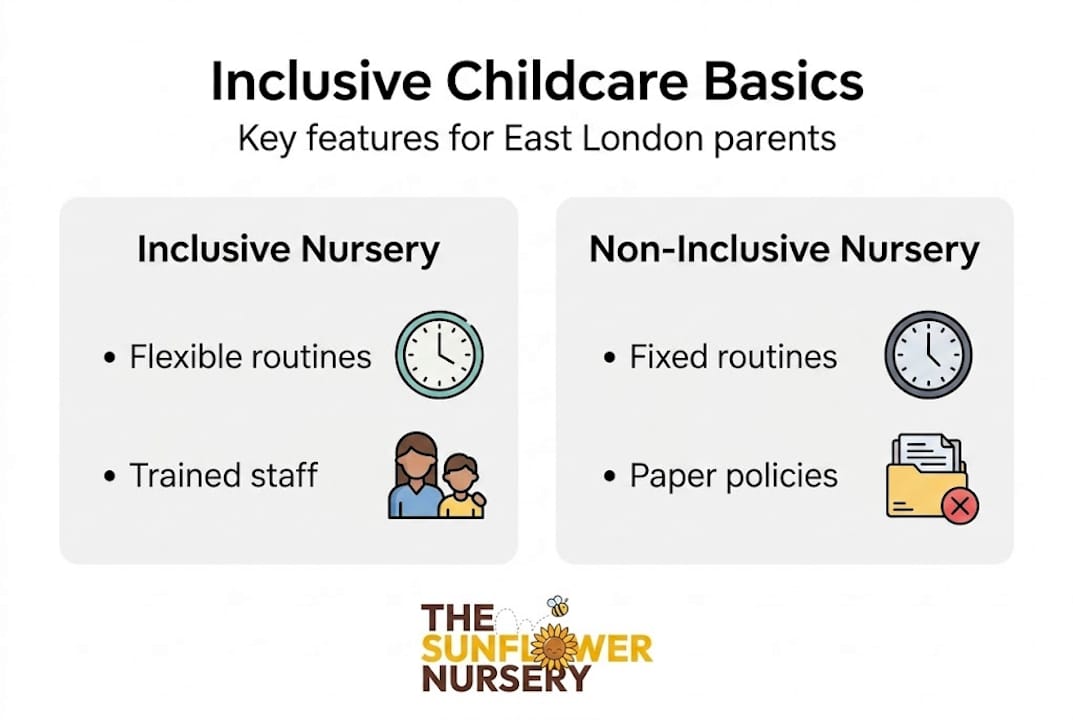 Inclusive Childcare Basics

Key features for East London parents

Inclusive Nursery

• Flexible routines

• Trained staff

Non-Inclusive Nursery

• Fixed routines

• Paper policies

THE SUNFLOWER NURSERY